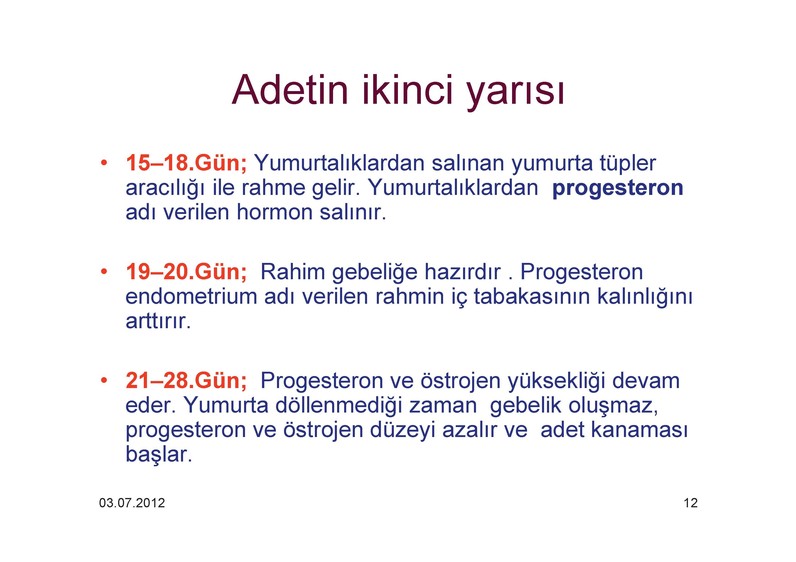 Adetin ikinci yarısı

• 15–18.Gün; Yumurtalıklardan salınan yumurta tüpler aracılığı ile rahme gelir. Yumurtalıklardan progesteron adı verilen hormon salınır.

• 19–20.Gün; Rahim gebeliğe hazırdır . Progesteron endometrium adı verilen rahmin iç tabakasının kalınlığını arttırır.

• 21–28.Gün; Progesteron ve östrojen yüksekliği devam eder. Yumurta döllenmediği zaman gebelik oluşmaz, progesteron ve östrojen düzeyi azalır ve adet kanaması başlar.

03.07.2012

12